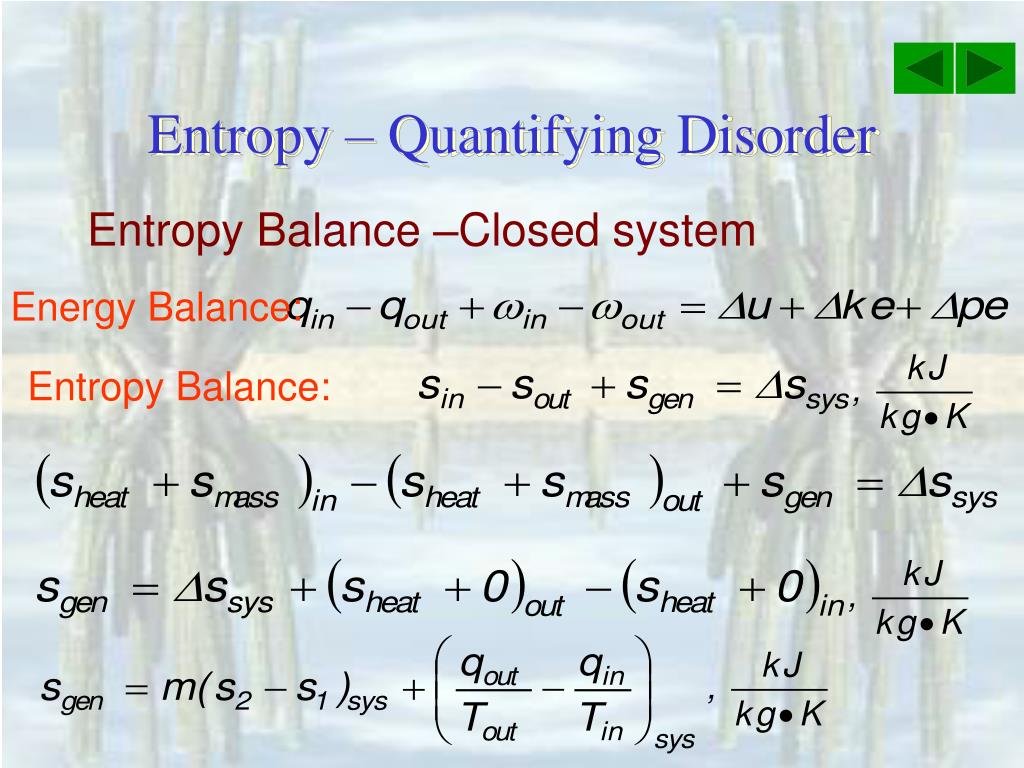 Entropy – Quantifying Disorder

Entropy Balance –Closed system

Energy Balance: $q_{in} - q_{out} + \omega_{in} - \omega_{out} = \Delta u + \Delta ke + \Delta pe$

Entropy Balance: $s_{in} - s_{out} + s_{gen} = \Delta s_{sys}, \frac{kJ}{kg \bullet K}$

$(s_{heat} + s_{mass})_{in} - (s_{heat} + s_{mass})_{out} + s_{gen} = \Delta s_{sys}$

$s_{gen} = \Delta s_{sys} + (s_{heat} + 0)_{out} - (s_{heat} + 0)_{in}, \frac{kJ}{kg \bullet K}$

$s_{gen} = m(s_2 - s_1)_{sys} + \left( \frac{q_{out}}{T_{out}} - \frac{q_{in}}{T_{in}} \right)_{sys}, \frac{kJ}{kg \bullet K}$